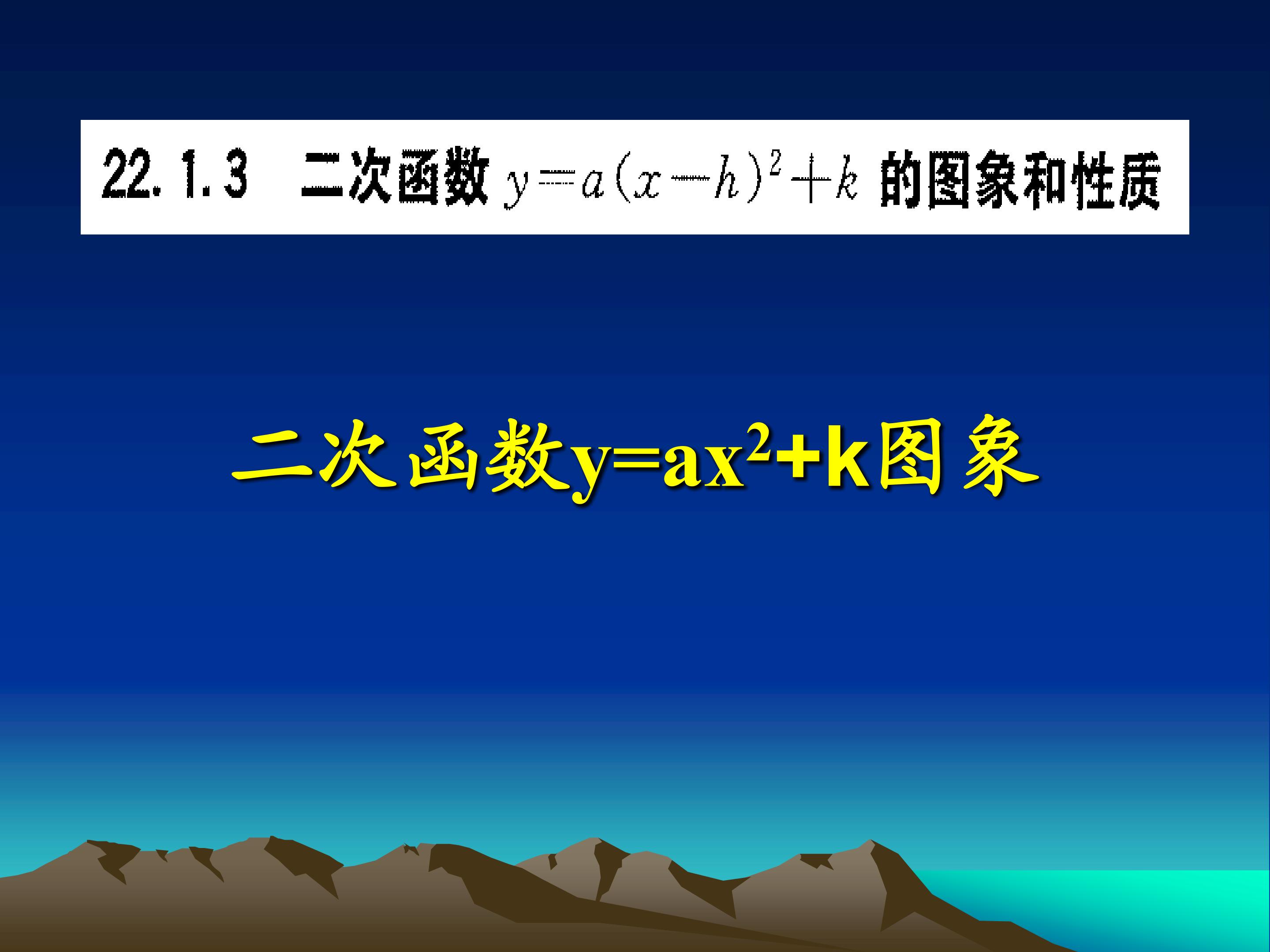 22.1.3 二次函数$y=a(x-h)^2+k$的图象和性质

二次函数$y=ax^2+k$图象